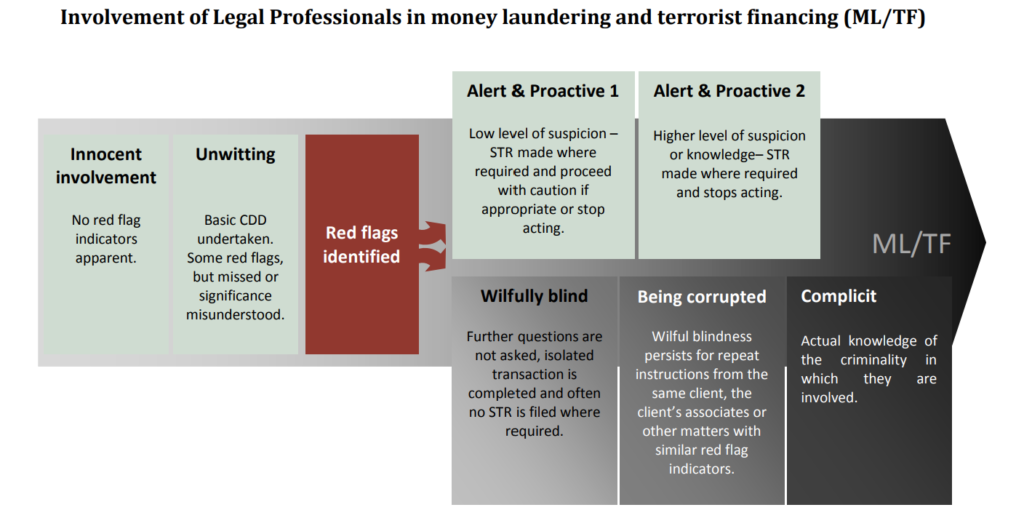 Involvement of Legal Professionals in money laundering and terrorist financing (ML/TF)

Innocent involvement

No red flag indicators apparent.

Unwitting

Basic CDD undertaken. Some red flags, but missed or significance misunderstood.

Red flags identified

Alert & Proactive 1

Low level of suspicion – STR made where required and proceed with caution if appropriate or stop acting.

Alert & Proactive 2

Higher level of suspicion or knowledge– STR made where required and stops acting.

ML/TF

Wilfully blind

Further questions are not asked, isolated transaction is completed and often no STR is filed where required.

Being corrupted

Wilful blindness persists for repeat instructions from the same client, the client's associates or other matters with similar red flag indicators.

Complicit

Actual knowledge of the criminality in which they are involved.